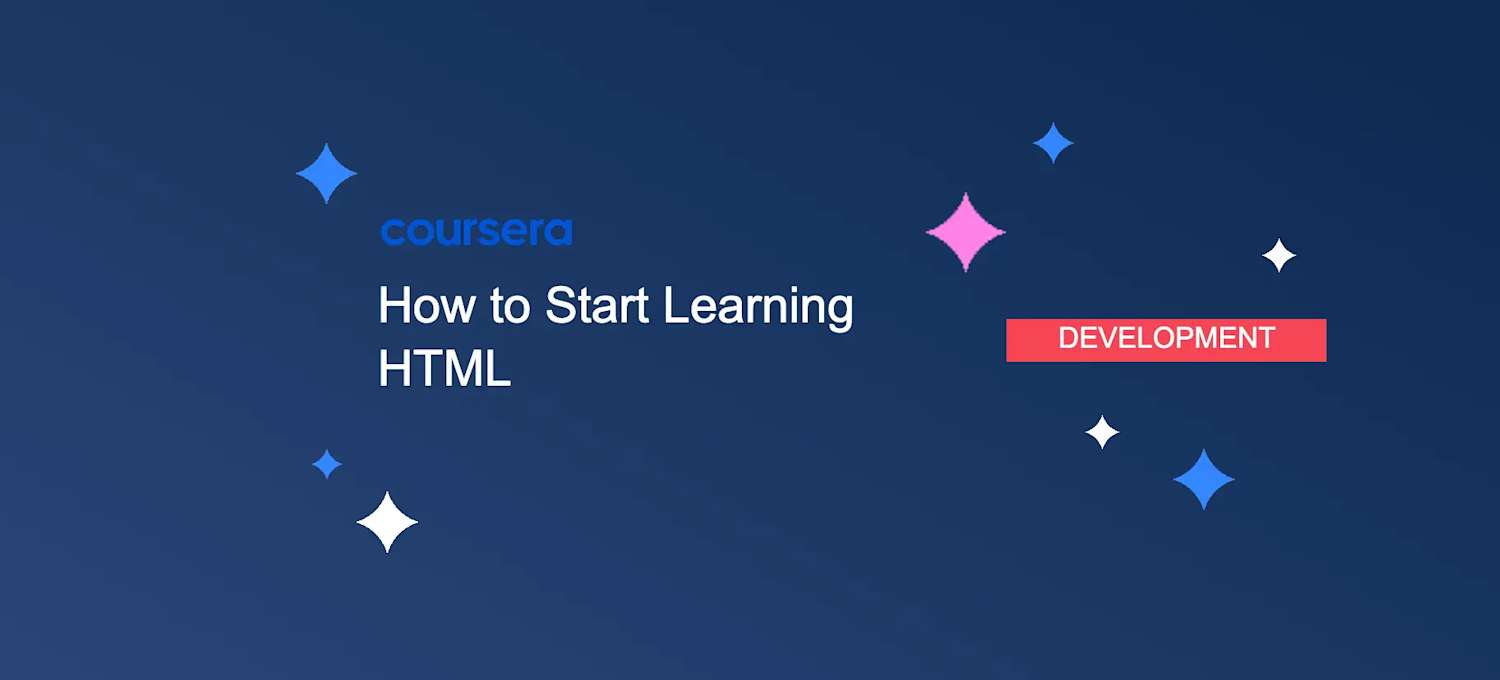 coursera

How to Start Learning HTML

DEVELOPMENT